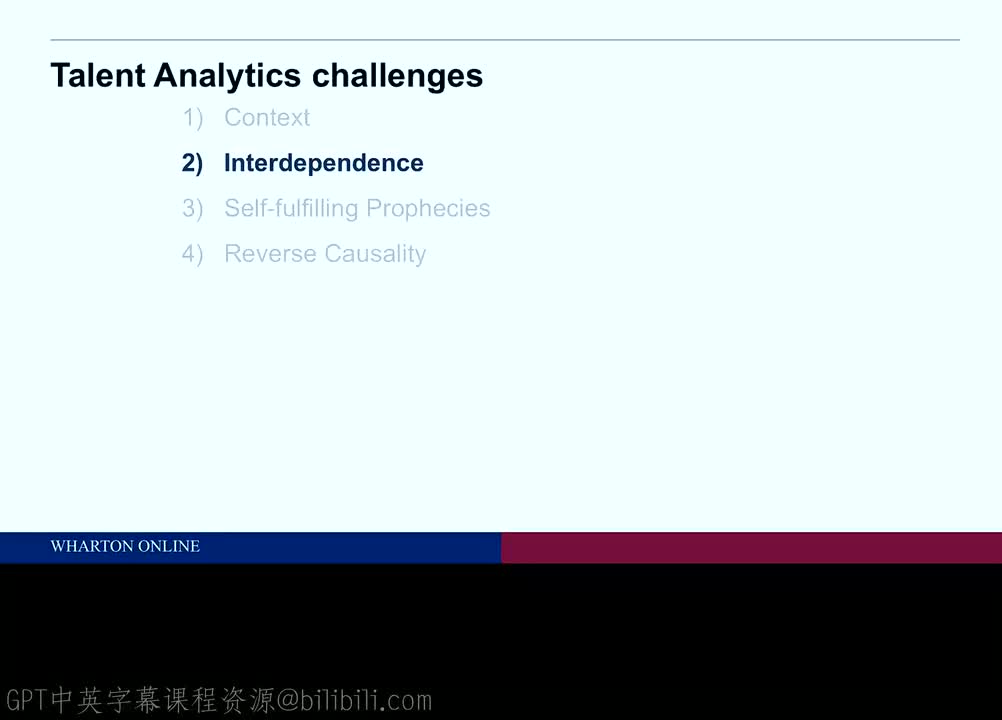 Talent Analytics challenges

1) Context

2) Interdependence

3) Self-fulfilling Prophecies

4) Reverse Causality

WHARTON ONLINE

GPT中英字幕课程资源@bilibili.com